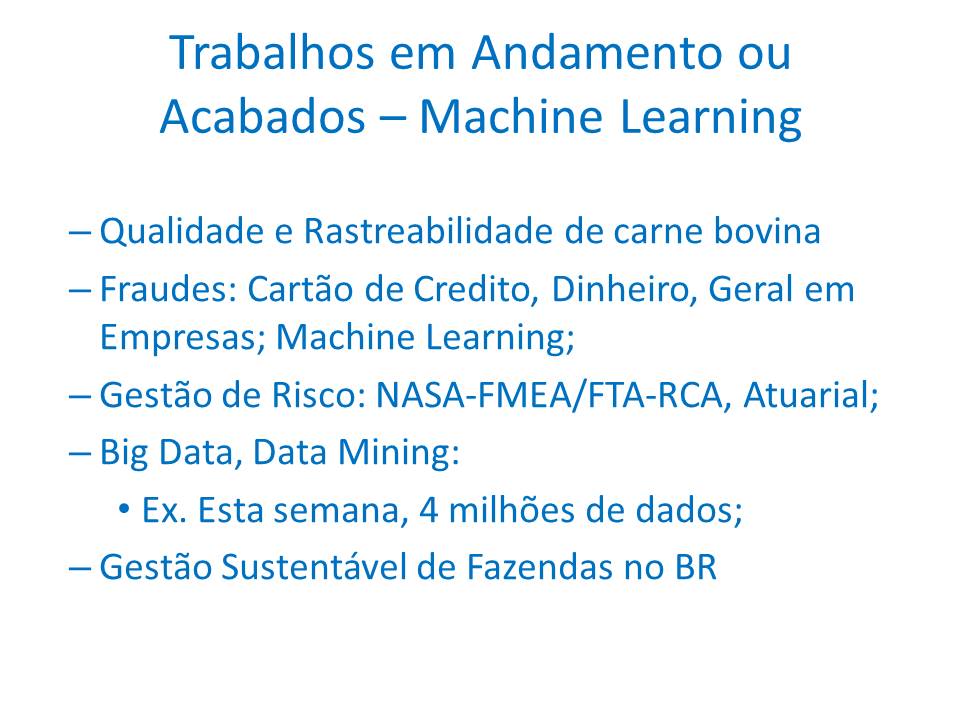 Trabalhos em Andamento ou Acabados – Machine Learning

– Qualidade e Rastreabilidade de carne bovina
– Fraudes: Cartão de Credito, Dinheiro, Geral em Empresas; Machine Learning;
– Gestão de Risco: NASA-FMEA/FTA-RCA, Atuarial;
– Big Data, Data Mining:
• Ex. Esta semana, 4 milhões de dados;
– Gestão Sustentável de Fazendas no BR